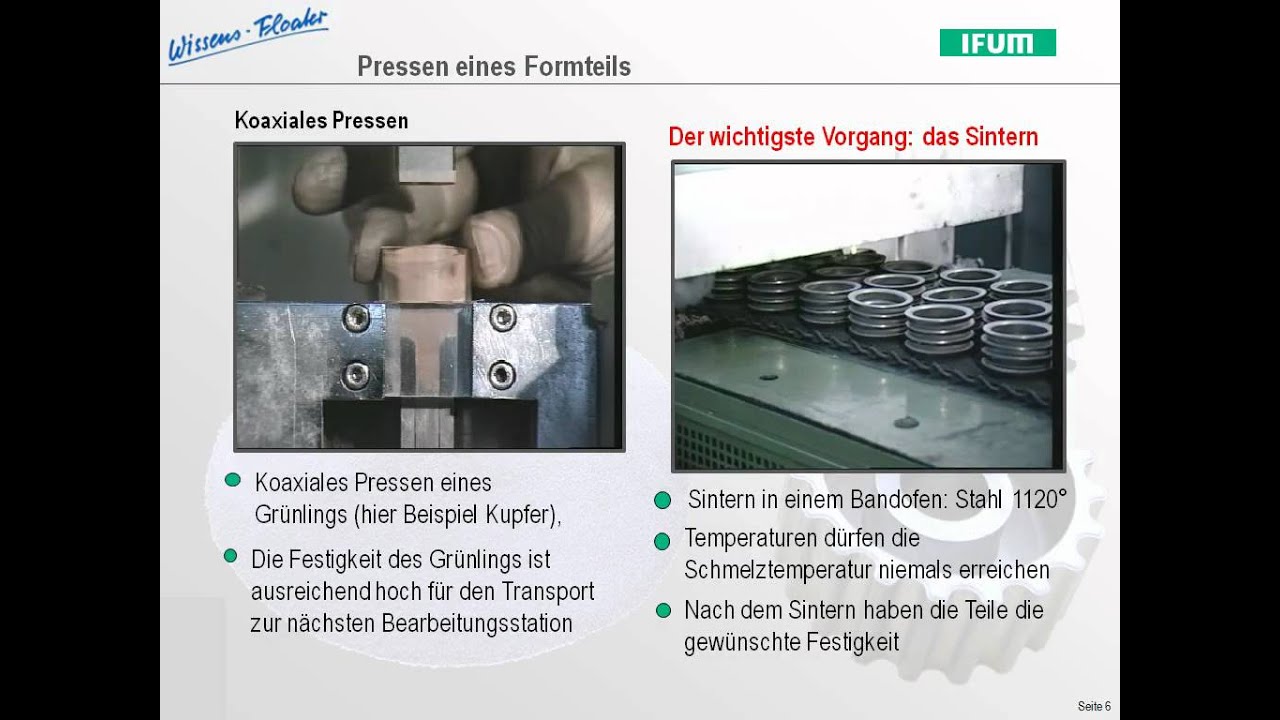 Wissens-Floater

Pressen eines Formteils

IFUM

Koaxiales Pressen

Koaxiales Pressen eines Grünlings (hier Beispiel Kupfer),

Die Festigkeit des Grünlings ist ausreichend hoch für den Transport zur nächsten Bearbeitungsstation

Der wichtigste Vorgang: das Sintern

Sintern in einem Bandofen: Stahl 1120°

Temperaturen dürfen die Schmelztemperatur niemals erreichen

Nach dem Sintern haben die Teile die gewünschte Festigkeit

Seite 6